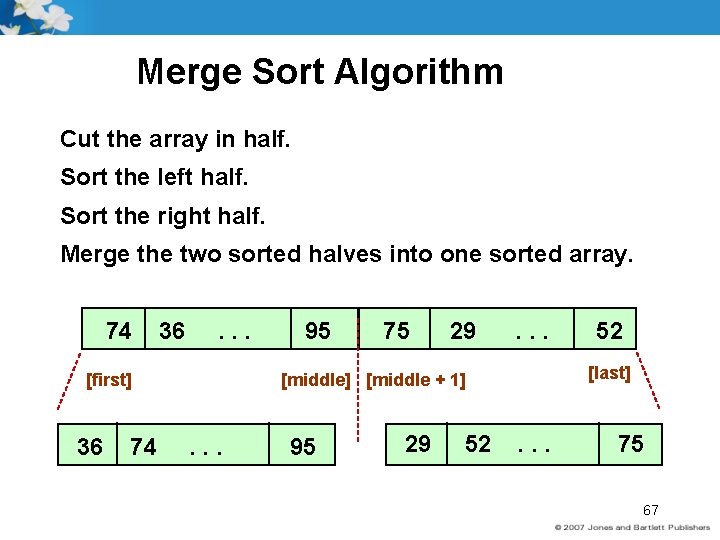 Merge Sort Algorithm

Cut the array in half.

Sort the left half.

Sort the right half.

Merge the two sorted halves into one sorted array.

74 36 . . . 95 75 29 . . . 52

[first] [middle] [middle + 1] [last]

36 74 . . . 95

29 52 . . . 75

67

© 2007 Jones and Bartlett Publishers